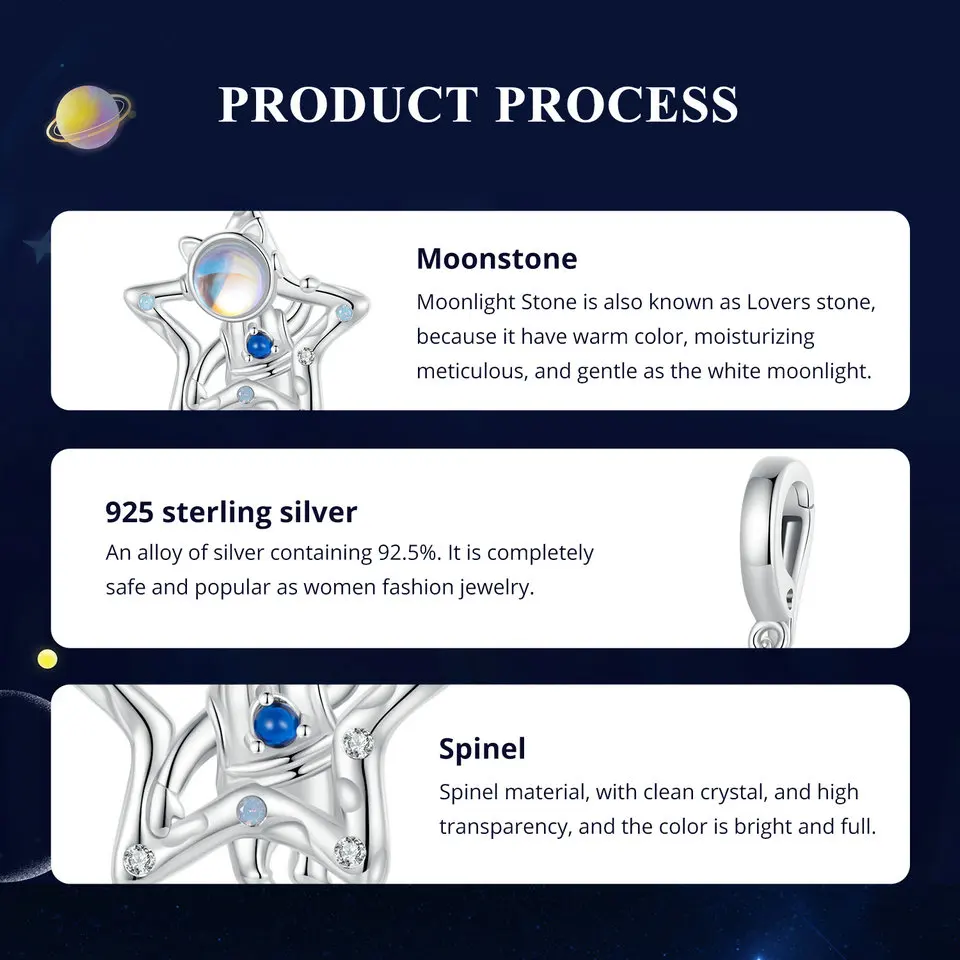 PRODUCT PROCESS

Moonstone
Moonlight Stone is also known as Lovers stone, because it have warm color, moisturizing meticulous, and gentle as the white moonlight.

925 sterling silver
An alloy of silver containing 92.5%. It is completely safe and popular as women fashion jewelry.

Spinel
Spinel material, with clean crystal, and high transparency, and the color is bright and full.